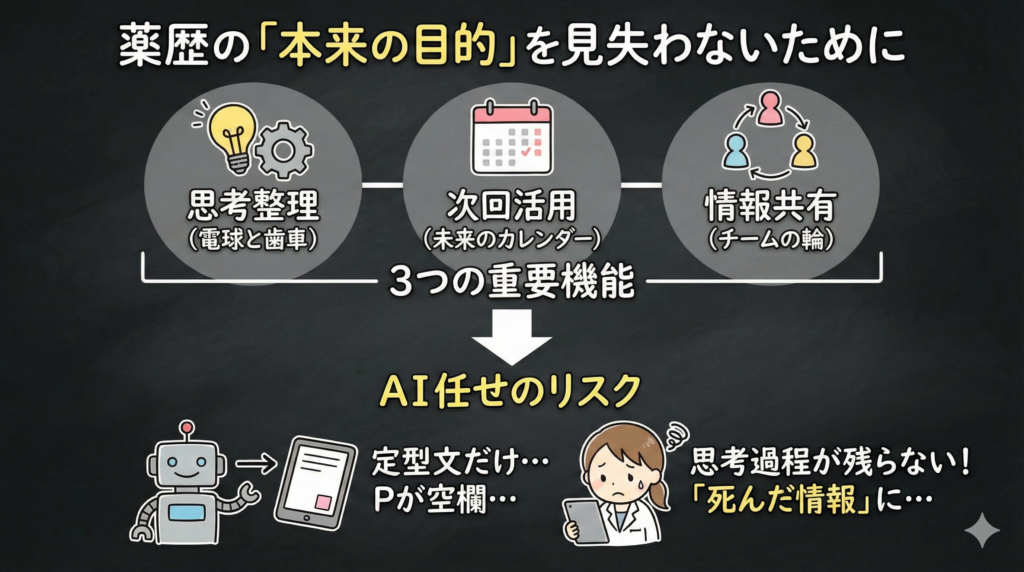 薬歴の「本来の目的」を見失わないために

思考整理
（電球と歯車）

次回活用
（未来のカレンダー）

情報共有
（チームの輪）

3つの重要機能

AI任せのリスク

定型文だけ…
Pが空欄…

思考過程が残らない！
「死んだ情報」に…